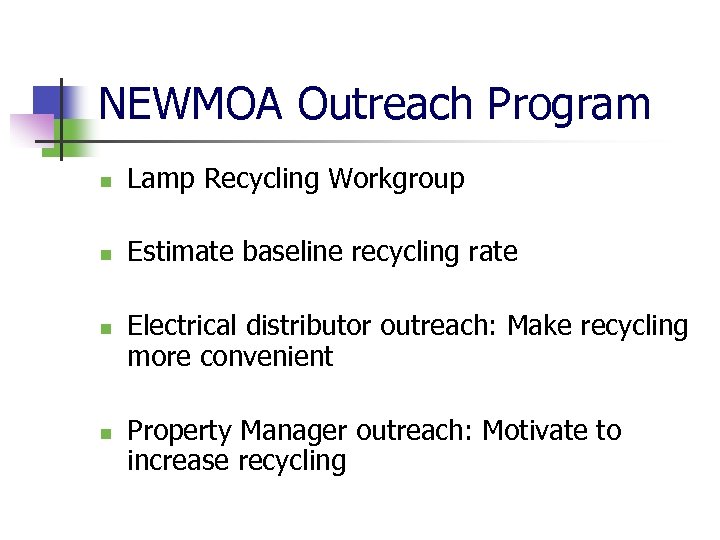 NEWMOA Outreach Program

- Lamp Recycling Workgroup
- Estimate baseline recycling rate
- Electrical distributor outreach: Make recycling more convenient
- Property Manager outreach: Motivate to increase recycling